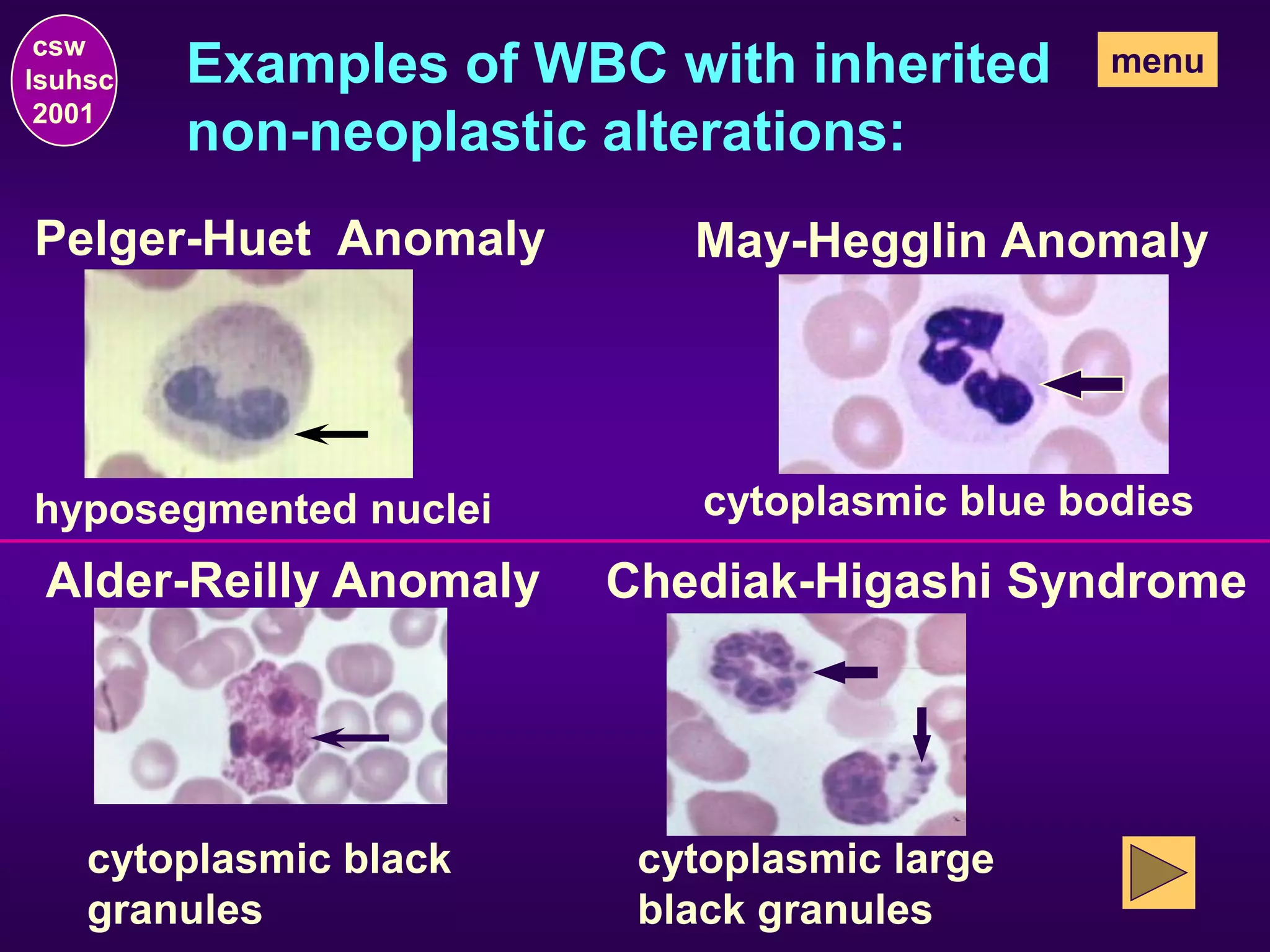 csw
lsuhsc
2001

Examples of WBC with inherited non-neoplastic alterations:

menu

Pelger-Huet Anomaly

hyposegmented nuclei

May-Hegglin Anomaly

cytoplasmic blue bodies

Alder-Reilly Anomaly

cytoplasmic black granules

Chediak-Higashi Syndrome

cytoplasmic large black granules